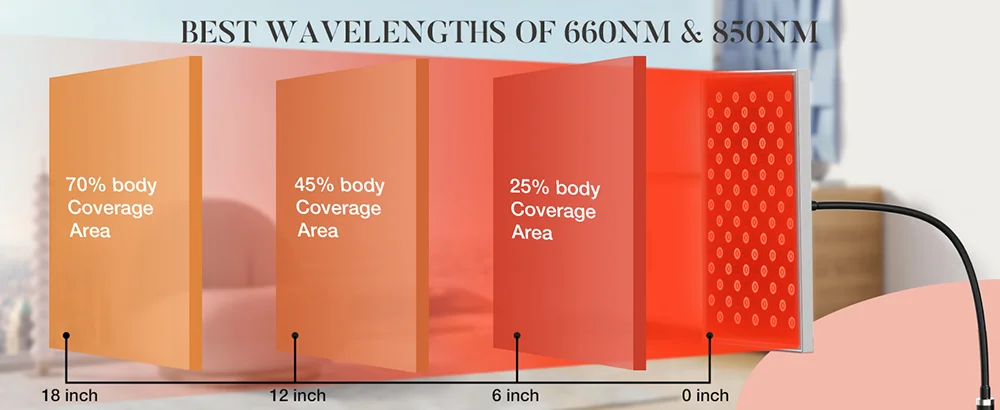 BEST WAVELENGTHS OF 660NM & 850NM

70% body Coverage Area

45% body Coverage Area

25% body Coverage Area

18 inch

12 inch

6 inch

0 inch